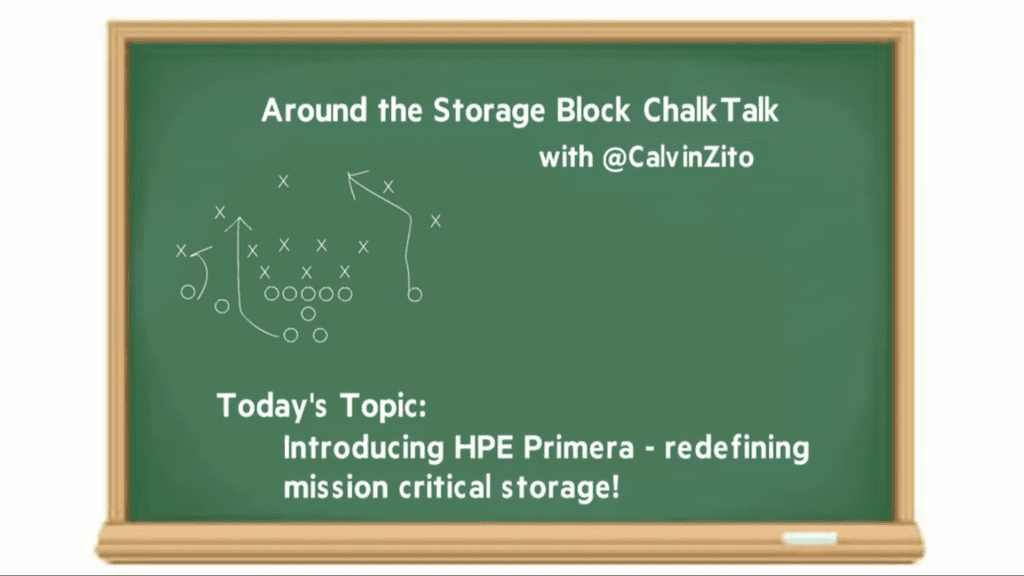 Around the Storage Block ChalkTalk
with @CalvinZito

Today's Topic:
Introducing HPE Primera - redefining mission critical storage!